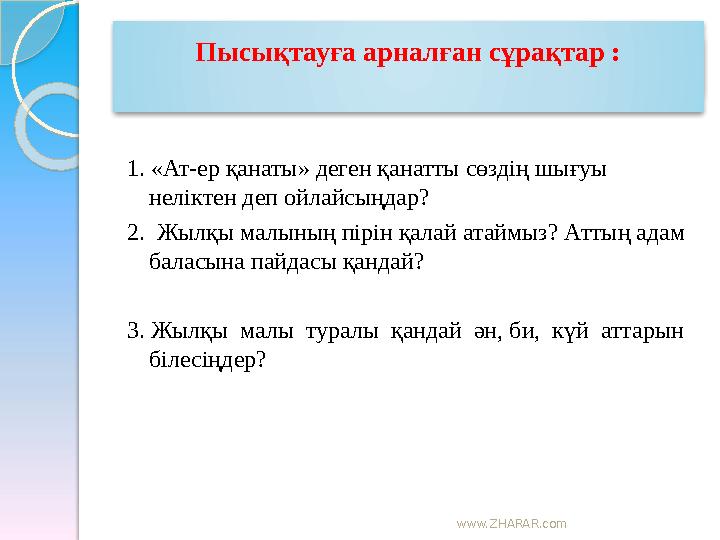 Пысықтауға арналған сұрақтар :

1. «Ат-ер қанаты» деген қанатты сөздің шығуы неліктен деп ойлайсыңдар?

2. Жылқы малының пірін қалай атаймыз? Аттың адам баласына пайдасы қандай?

3. Жылқы малы туралы қандай ән, би, күй аттарын білесіңдер?

www.ZHARAR.com